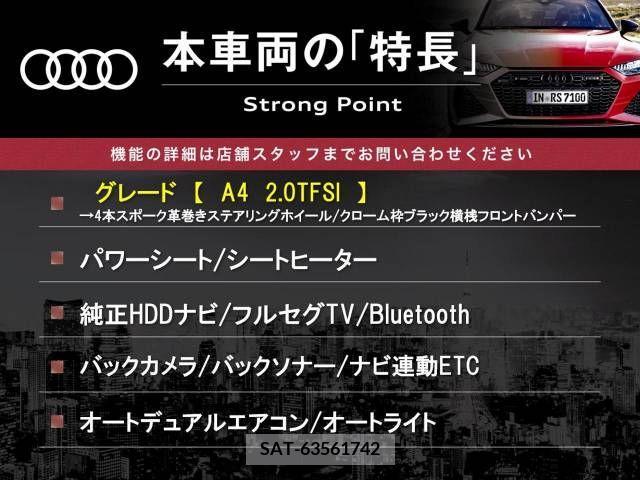 本車両の「特長」

Strong Point

IN RS7100

機能の詳細は店舗スタッフまでお問い合わせください

グレード 【 A4 2.0TFSI 】
→4本スポーク革巻きステアリングホイール/クローム枠ブラック横桟フロントバンパー

パワーシート/シートヒーター

純正HDDナビ/フルセグTV/Bluetooth

バックカメラ/バックソナー/ナビ連動ETC

オートデュアルエアコン/オートライト

SAT-63561742